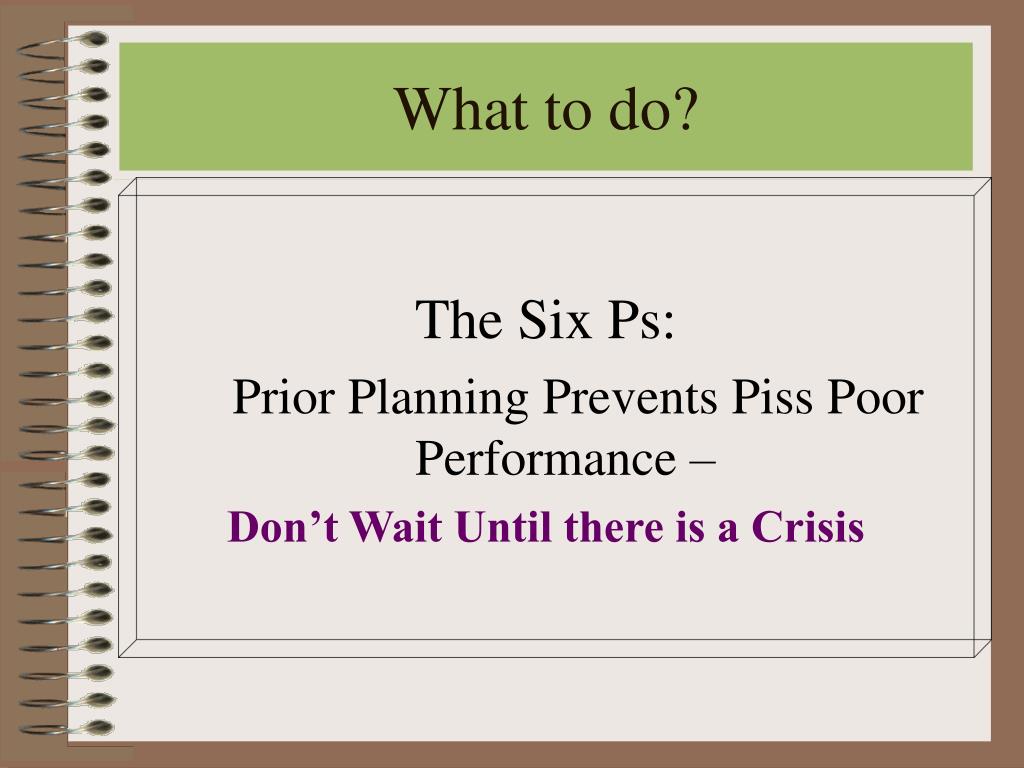 What to do?

The Six Ps:

Prior Planning Prevents Piss Poor Performance –

Don’t Wait Until there is a Crisis